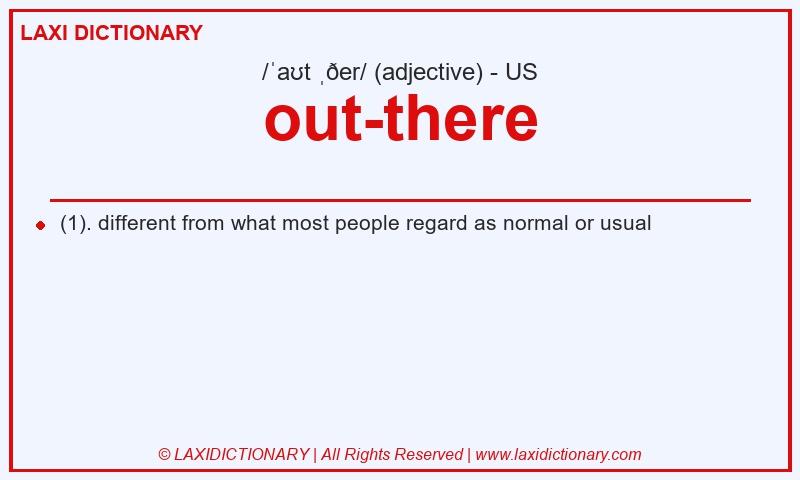 LAXI DICTIONARY

/ˈaʊt ˌðer/ (adjective) - US

out-there

(1). different from what most people regard as normal or usual

© LAXIDICTIONARY | All Rights Reserved | www.laxidictionary.com